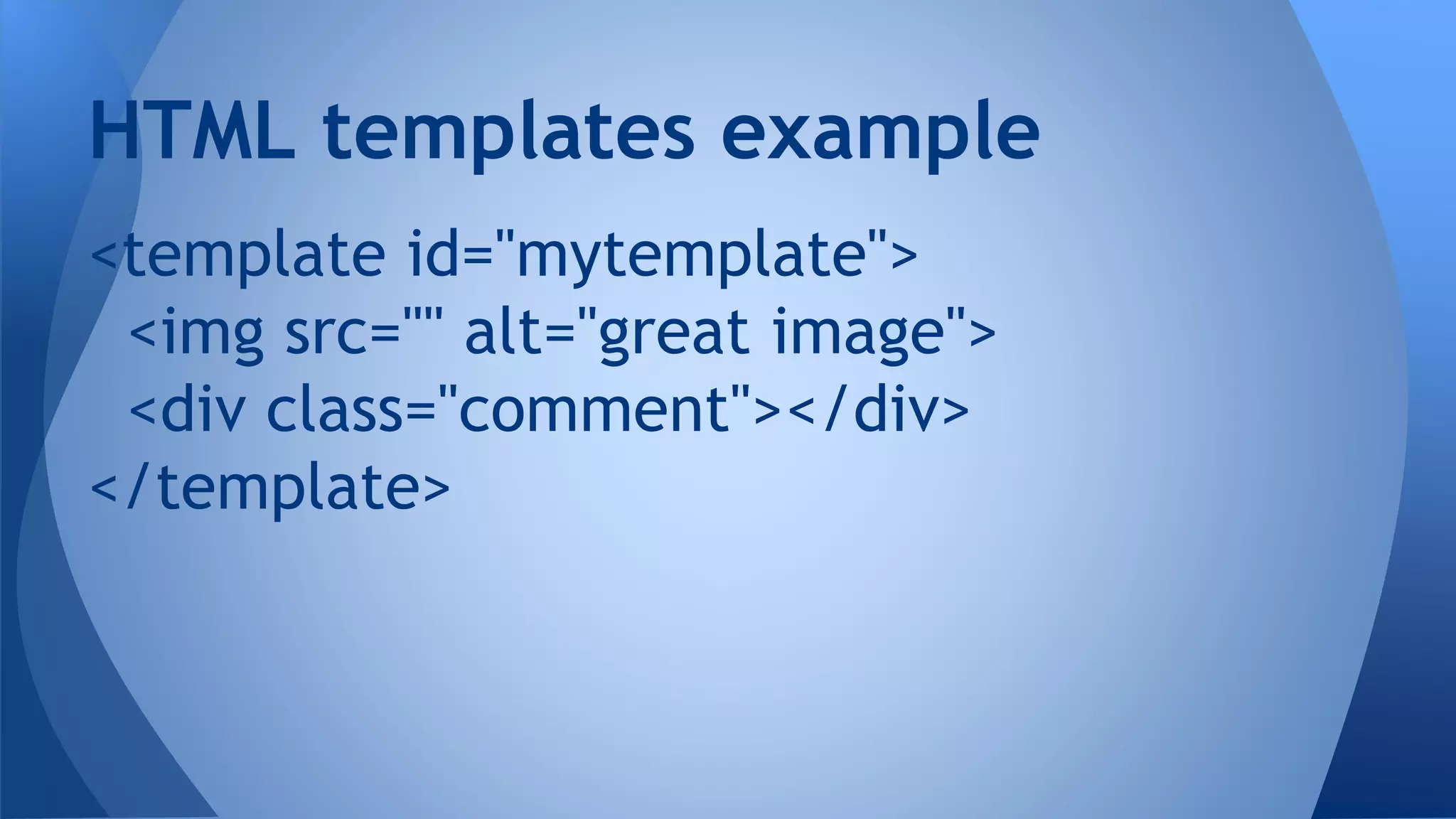 HTML templates example

<template id="mytemplate">
<img src="" alt="great image">
<div class="comment"></div>
</template>